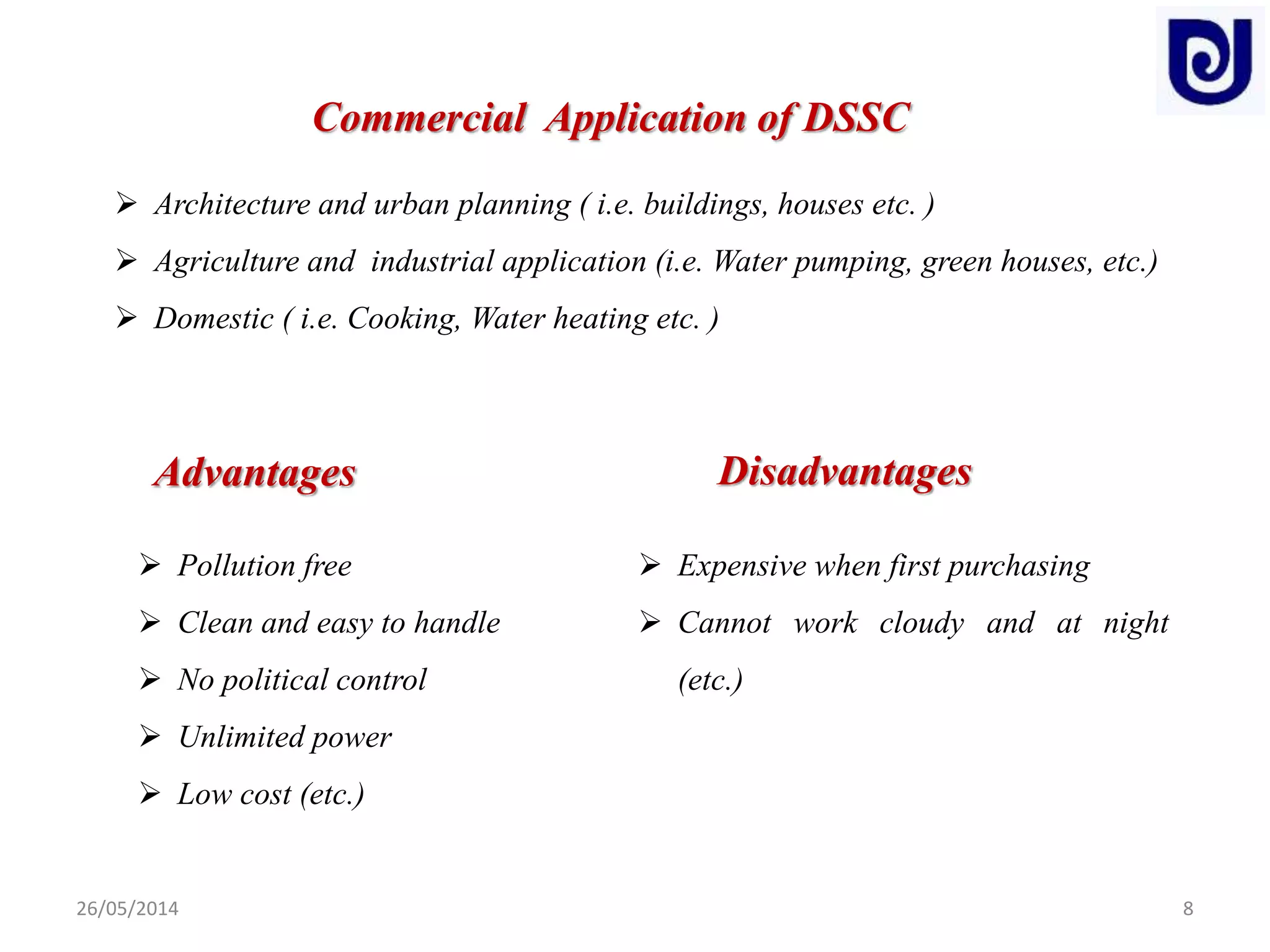 Commercial Application of DSSC

➢ Architecture and urban planning ( i.e. buildings, houses etc. )

➢ Agriculture and industrial application (i.e. Water pumping, green houses, etc.)

➢ Domestic ( i.e. Cooking, Water heating etc. )

Advantages

➢ Pollution free

➢ Clean and easy to handle

➢ No political control

➢ Unlimited power

➢ Low cost (etc.)

Disadvantages

➢ Expensive when first purchasing

➢ Cannot work cloudy and at night (etc.)

26/05/2014

8